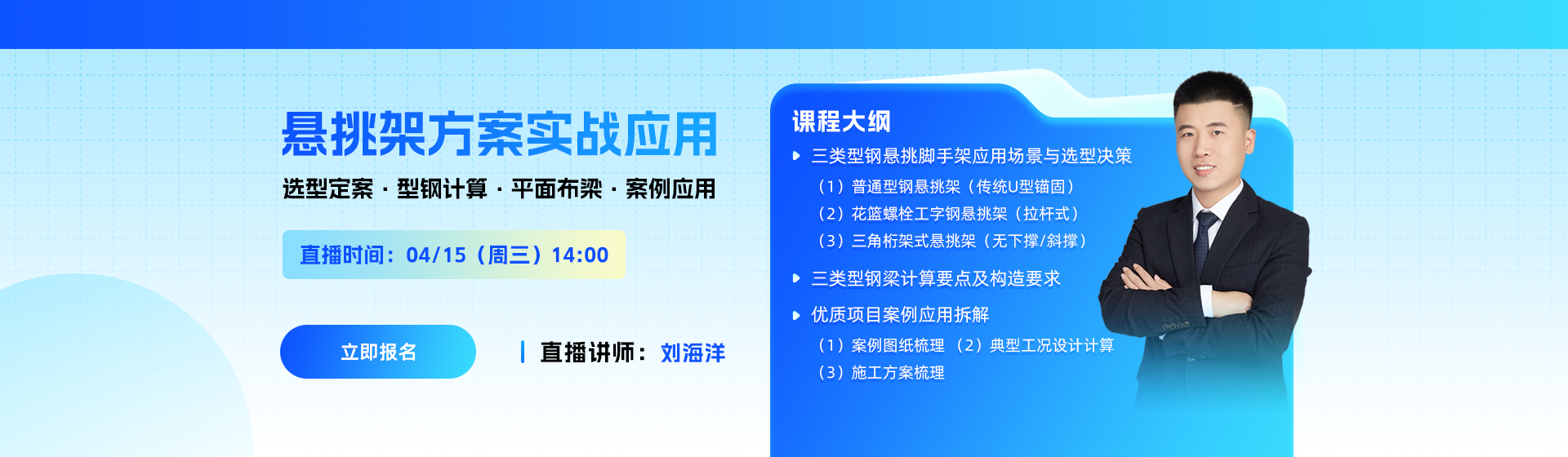 悬挑架方案实战应用

选型定案 · 型钢计算 · 平面布梁 · 案例应用

直播时间：04/15（周三）14:00

立即报名

直播讲师：刘海洋

课程大纲

三类型钢悬挑脚手架应用场景与选型决策

（1）普通型钢悬挑架（传统U型锚固）

（2）花篮螺栓工字钢悬挑架（拉杆式）

（3）三角桁架式悬挑架（无下撑/斜撑）

三类型钢梁计算要点及构造要求

优质项目案例应用拆解

（1）案例图纸梳理 （2）典型工况设计计算

（3）施工方案梳理